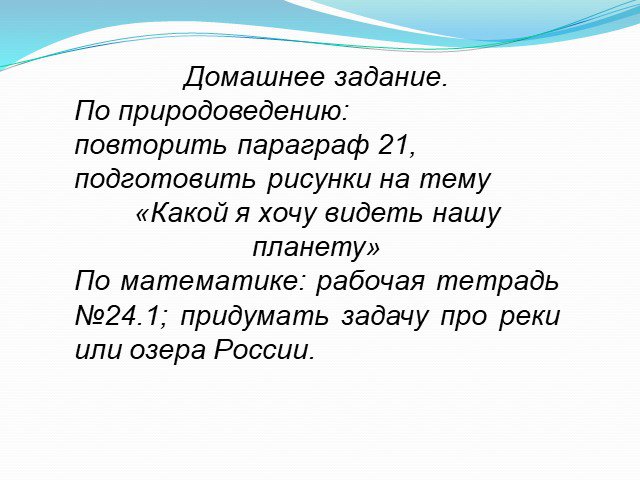 Домашнее задание.
По природоведению:
повторить параграф 21,
подготовить рисунки на тему
«Какой я хочу видеть нашу планету»
По математике: рабочая тетрадь №24.1; придумать задачу про реки или озера России.